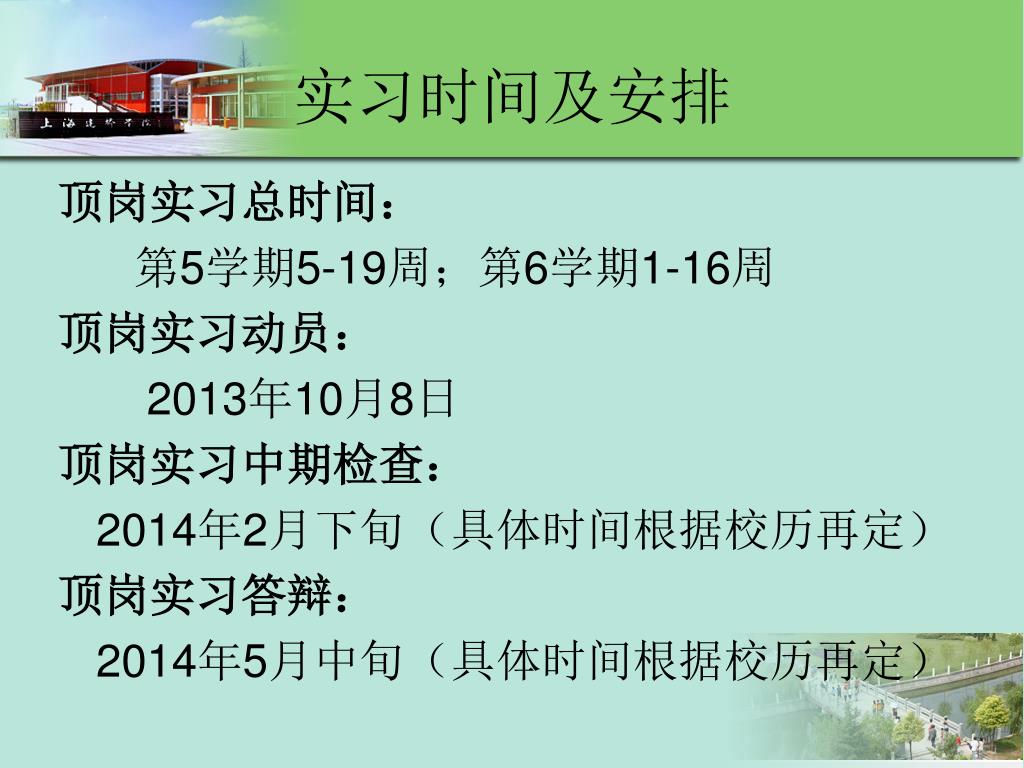 上海建桥学院

实习时间及安排

顶岗实习总时间：

第5学期5-19周；第6学期1-16周

顶岗实习动员：

2013年10月8日

顶岗实习中期检查：

2014年2月下旬（具体时间根据校历再定）

顶岗实习答辩：

2014年5月中旬（具体时间根据校历再定）